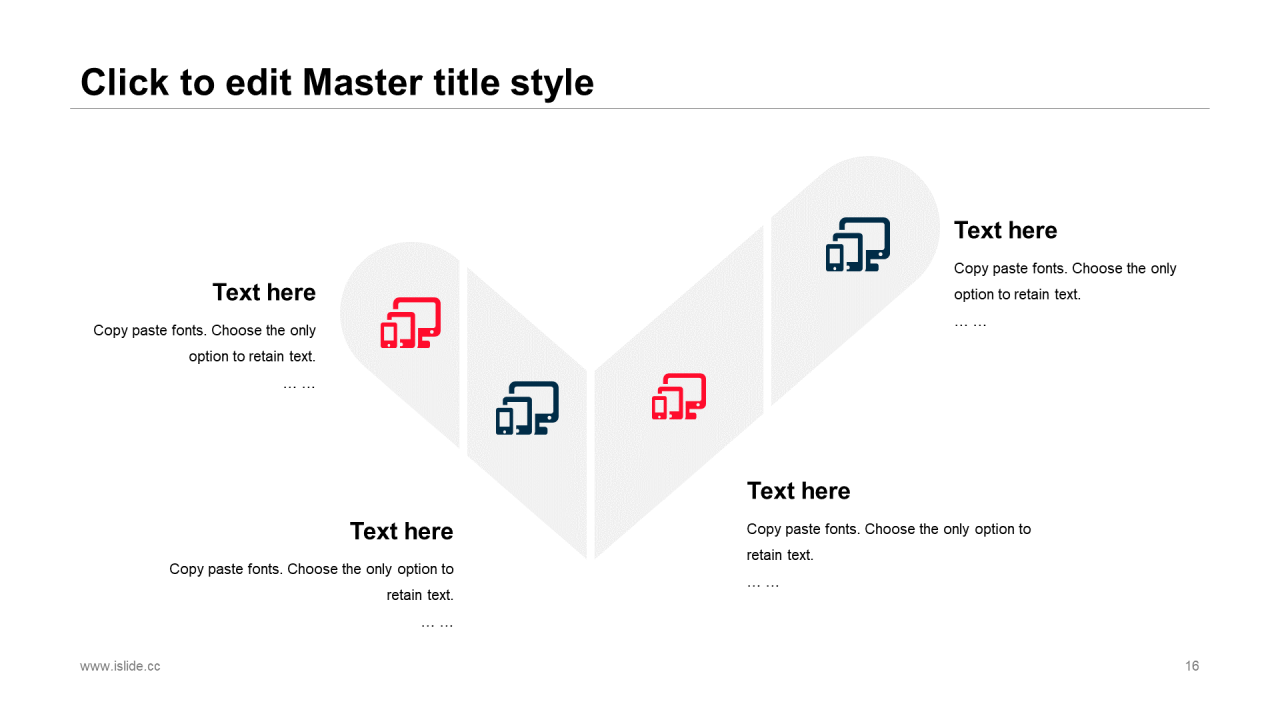 Click to edit Master title style

Text here

Copy paste fonts. Choose the only option to retain text.

… …

Text here

Copy paste fonts. Choose the only option to retain text.

… …

Text here

Copy paste fonts. Choose the only option to retain text.

… …

Text here

Copy paste fonts. Choose the only option to retain text.

… …

www.islide.cc

16